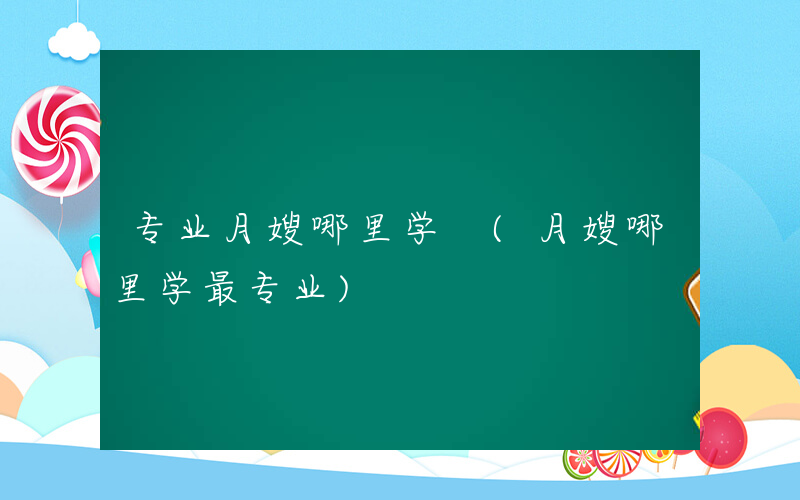 专业月嫂哪里学 （月嫂哪里学最专业）